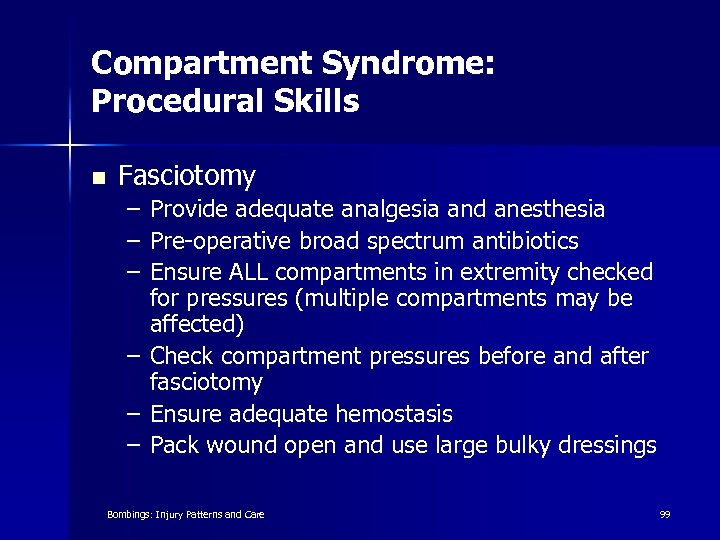 Compartment Syndrome: Procedural Skills

■ Fasciotomy
– Provide adequate analgesia and anesthesia
– Pre-operative broad spectrum antibiotics
– Ensure ALL compartments in extremity checked for pressures (multiple compartments may be affected)
– Check compartment pressures before and after fasciotomy
– Ensure adequate hemostasis
– Pack wound open and use large bulky dressings

Bombings: Injury Patterns and Care

99